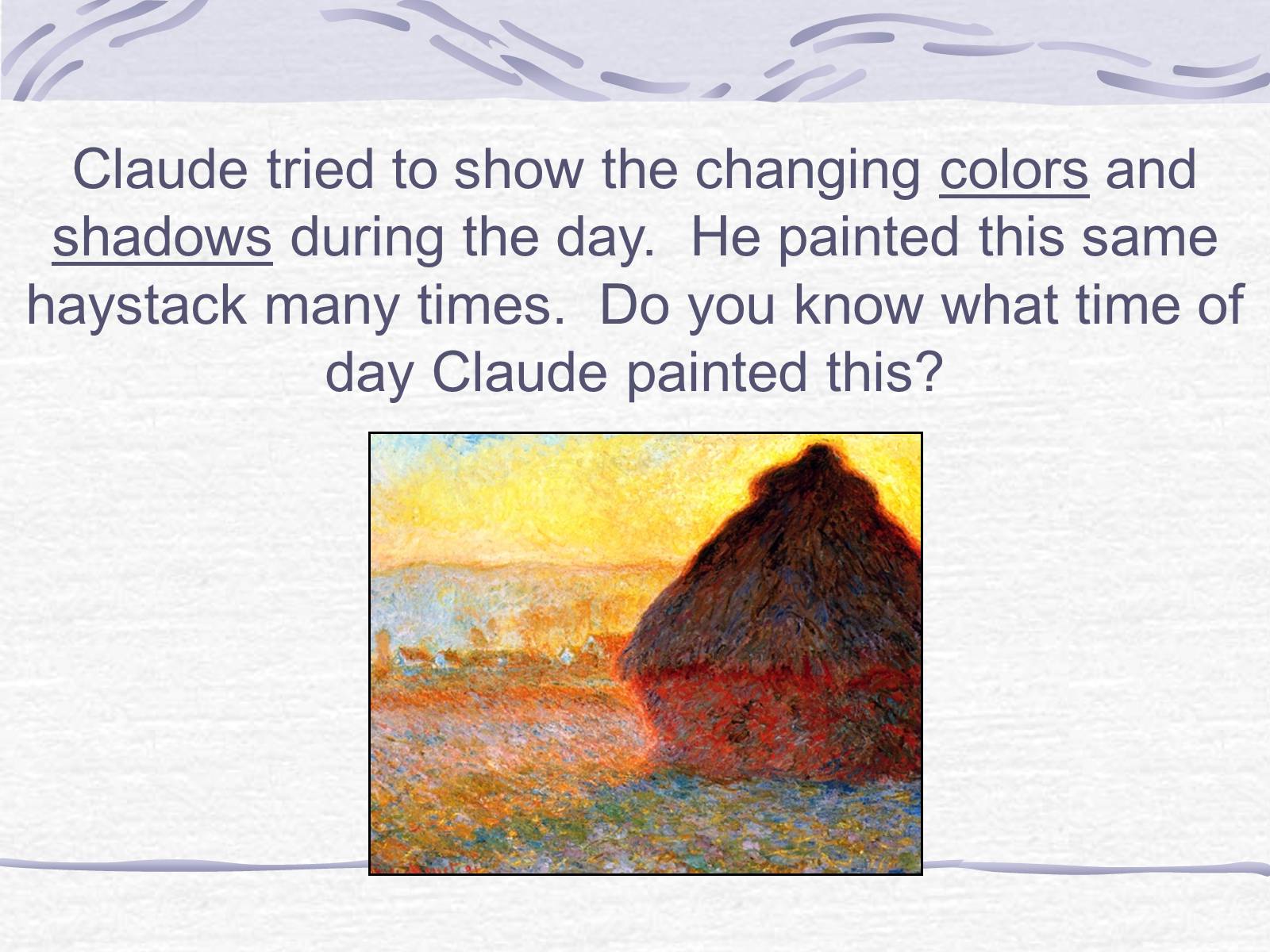 Claude tried to show the changing colors and shadows during the day. He painted this same haystack many times. Do you know what time of day Claude painted this?